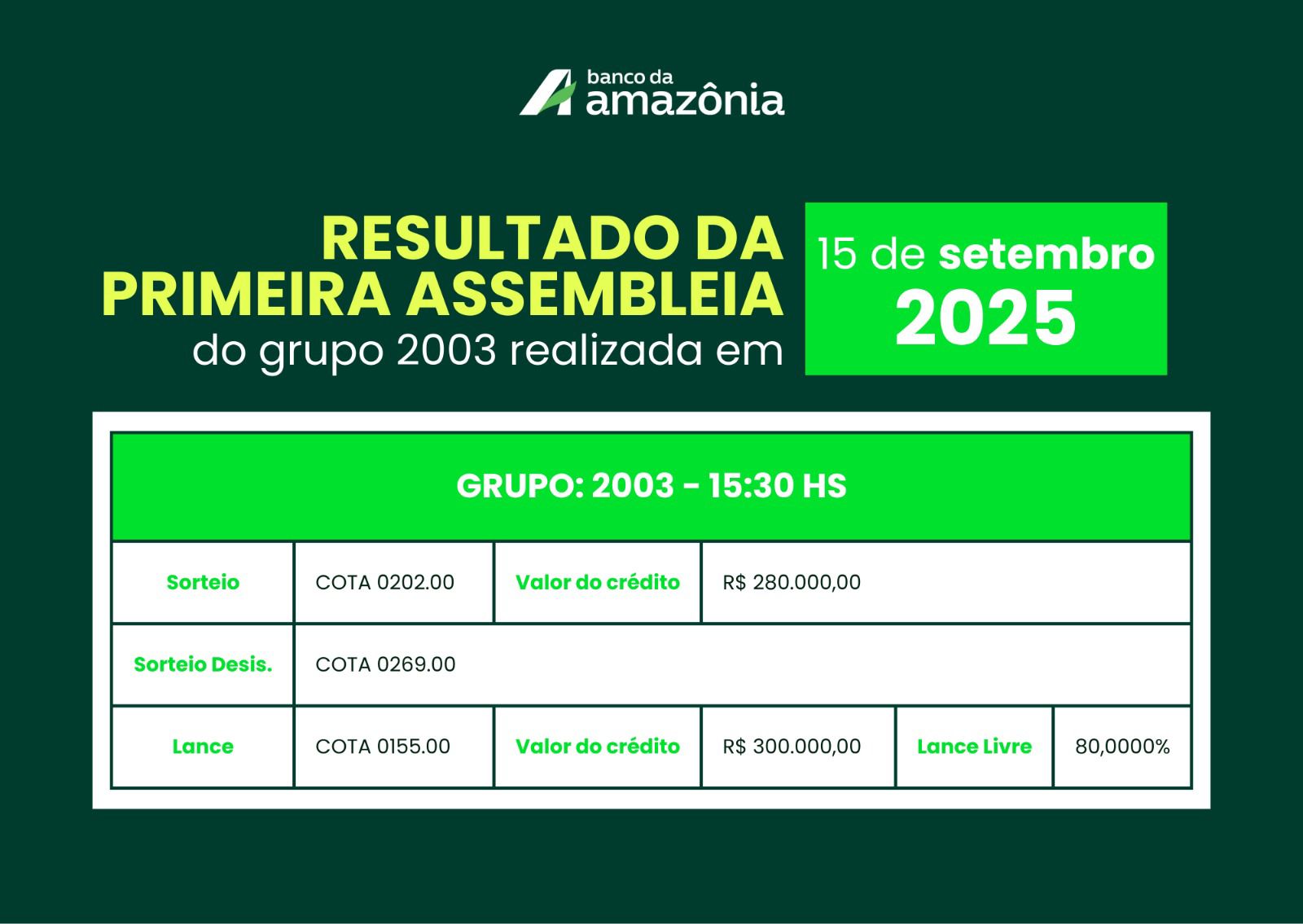 banco da amazônia

RESULTADO DA PRIMEIRA ASSEMBLEIA do grupo 2003 realizada em

15 de setembro 2025

| GRUPO: 2003 - 15:30 HS | | | | | |
|---|---|---|---|---|---|
| Sorteio | COTA 0202.00 | Valor do crédito | R$ 280.000,00 | | |
| Sorteio Desis. | COTA 0269.00 | | | | |
| Lance | COTA 0155.00 | Valor do crédito | R$ 300.000,00 | Lance Livre | 80,0000% |